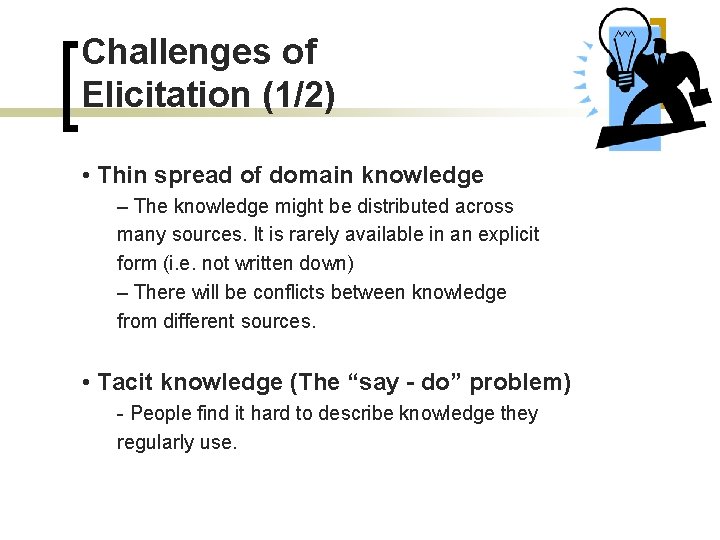 Challenges of Elicitation (1/2)

• Thin spread of domain knowledge

– The knowledge might be distributed across many sources. It is rarely available in an explicit form (i.e. not written down)

– There will be conflicts between knowledge from different sources.

• Tacit knowledge (The “say - do” problem)

- People find it hard to describe knowledge they regularly use.